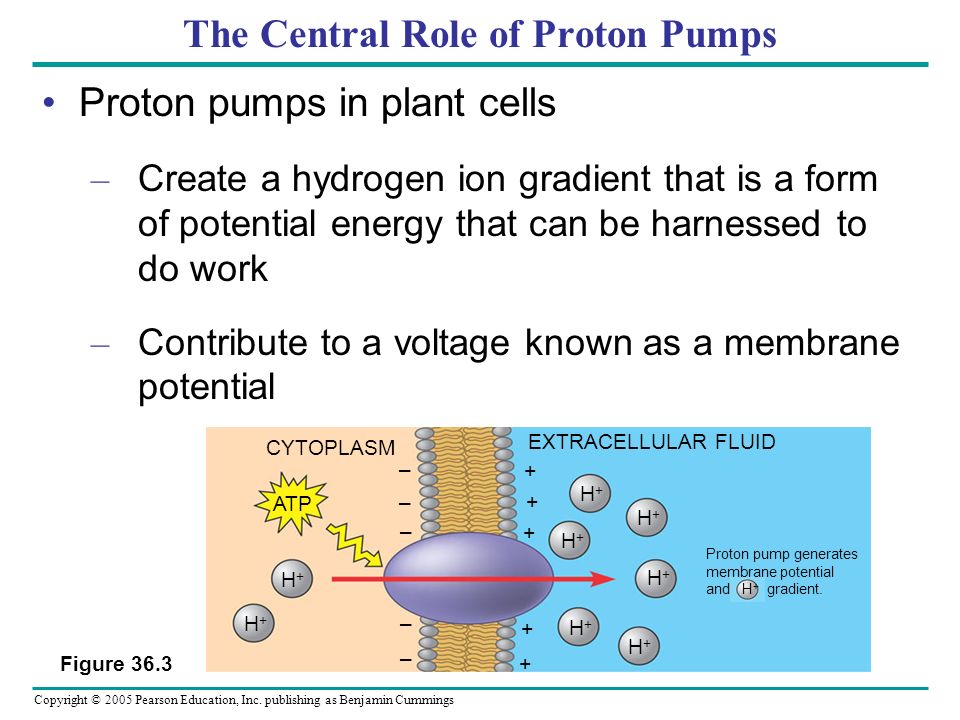 The Central Role of Proton Pumps

• Proton pumps in plant cells

– Create a hydrogen ion gradient that is a form of potential energy that can be harnessed to do work

– Contribute to a voltage known as a membrane potential

CYTOPLASM

EXTRACELLULAR FLUID

ATP

–
–
–
–
–

+
+
+
+
+

$H^+$

$H^+$

$H^+$

$H^+$

$H^+$

$H^+$

$H^+$

$H^+$

Proton pump generates membrane potential and $H^+$ gradient.

Figure 36.3

Copyright © 2005 Pearson Education, Inc. publishing as Benjamin Cummings